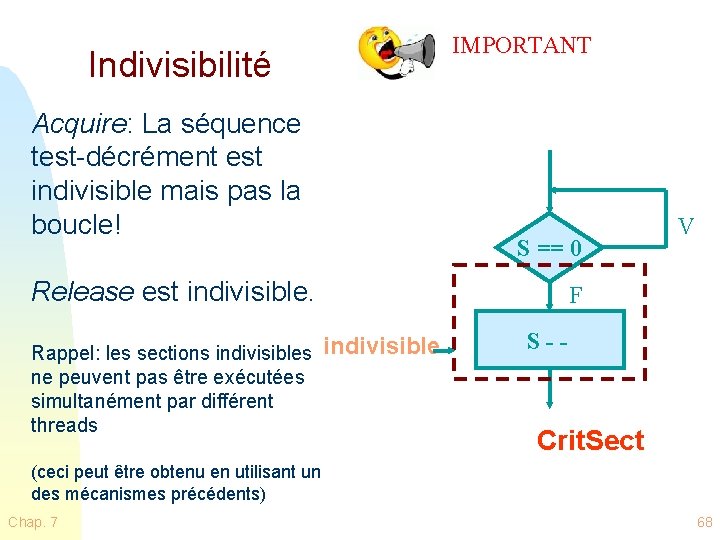 Indivisibilité

IMPORTANT

Acquire: La séquence test-décrément est indivisible mais pas la boucle!

Release est indivisible.

Rappel: les sections indivisibles ne peuvent pas être exécutées simultanément par différent threads

(ceci peut être obtenu en utilisant un des mécanismes précédents)

S == 0

V

F

indivisible

S - -

CritSect

Chap. 7

68